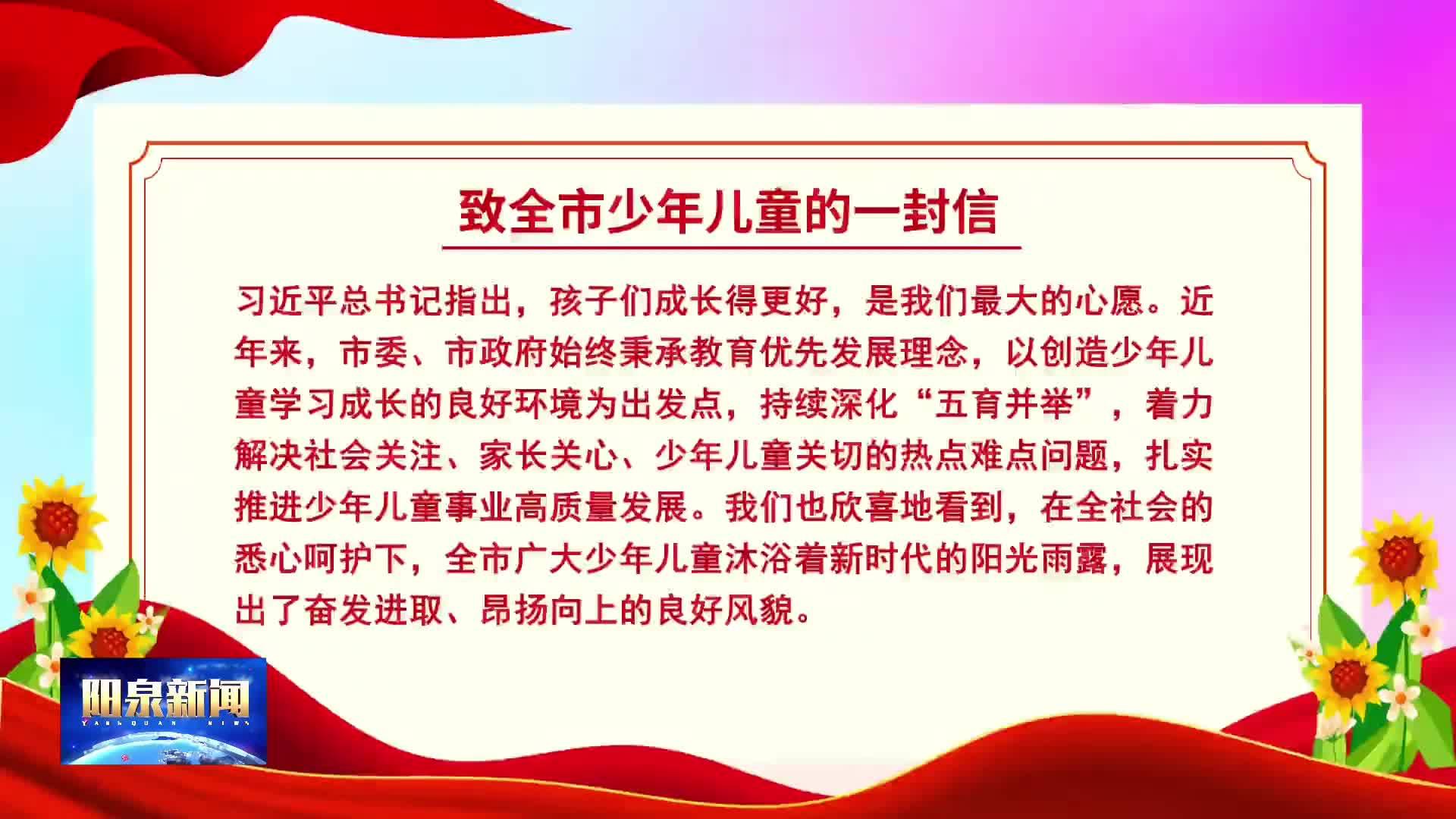 致全市少年儿童的一封信

习近平总书记指出，孩子们成长得更好，是我们最大的心愿。近年来，市委、市政府始终秉承教育优先发展理念，以创造少年儿童学习成长的良好环境为出发点，持续深化“五育并举”，着力解决社会关注、家长关心、少年儿童关切的热点难点问题，扎实推进少年儿童事业高质量发展。我们也欣喜地看到，在全社会的悉心呵护下，全市广大少年儿童沐浴着新时代的阳光雨露，展现出了奋发进取、昂扬向上的良好风貌。

阳泉新闻
YANGQUAN NEWS